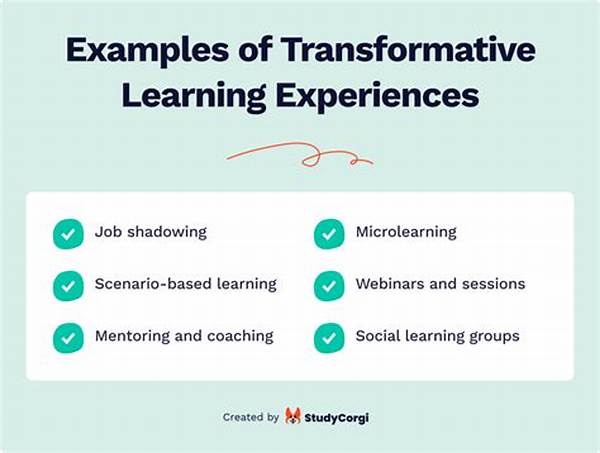 Examples of Transformative Learning Experiences

Job shadowing

Scenario-based learning

Mentoring and coaching

Microlearning

Webinars and sessions

Social learning groups

Created by StudyCorgi